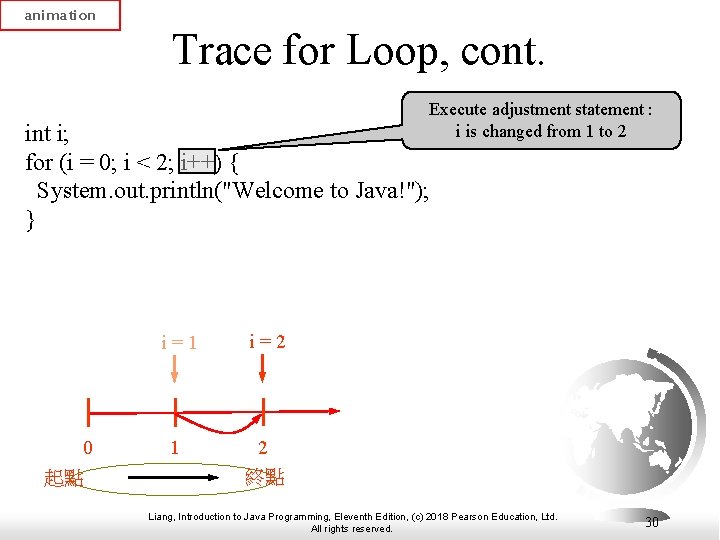 animation

Trace for Loop, cont.

Execute adjustment statement : i is changed from 1 to 2

int i;
for (i = 0; i < 2; i++) {
  System.out.println("Welcome to Java!");
}

i = 1
i = 2

0
1
2

起點
終點

Liang, Introduction to Java Programming, Eleventh Edition, (c) 2018 Pearson Education, Ltd. All rights reserved.

30